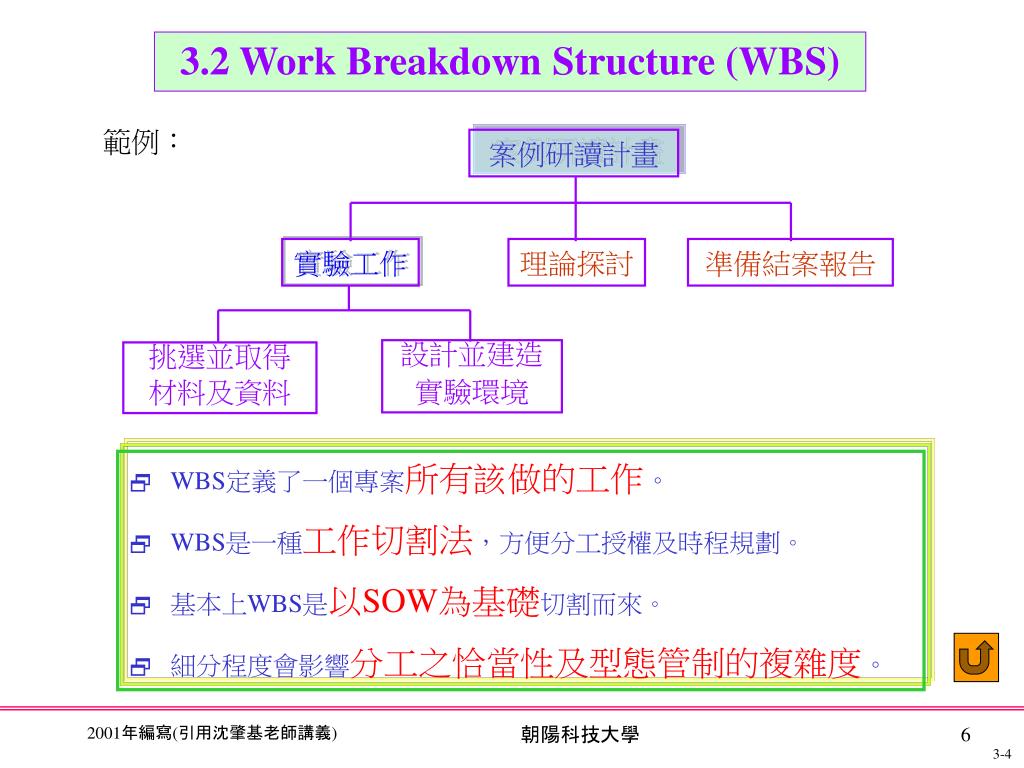 3.2 Work Breakdown Structure (WBS)

範例：

案例研讀計畫

實驗工作

理論探討

準備結案報告

挑選並取得材料及資料

設計並建造實驗環境

WBS定義了一個專案所有該做的工作。

WBS是一種工作切割法，方便分工授權及時程規劃。

基本上WBS是以SOW為基礎切割而來。

細分程度會影響分工之恰當性及型態管制的複雜度。

2001年編寫(引用沈肇基老師講義)

朝陽科技大學

6

3-4